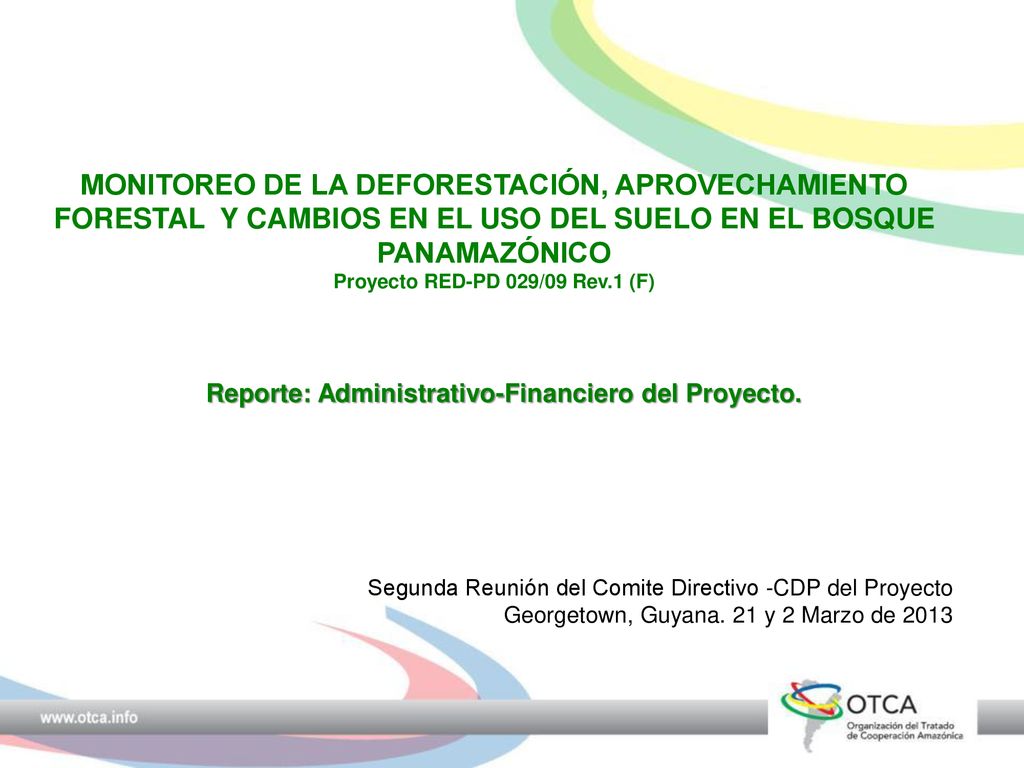 MONITOREO DE LA DEFORESTACIÓN, APROVECHAMIENTO FORESTAL Y CAMBIOS EN EL USO DEL SUELO EN EL BOSQUE PANAMAZÓNICO
Proyecto RED-PD 029/09 Rev.1 (F)

Reporte: Administrativo-Financiero del Proyecto.

Segunda Reunión del Comite Directivo -CDP del Proyecto
Georgetown, Guyana. 21 y 2 Marzo de 2013

www.otca.info

OTCA
Organización del Tratado de Cooperación Amazónica